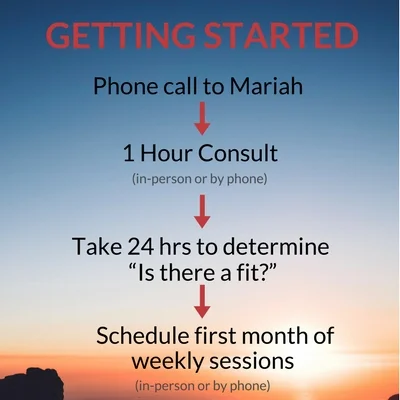 GETTING STARTED

Phone call to Mariah

1 Hour Consult
(in-person or by phone)

Take 24 hrs to determine "Is there a fit?"

Schedule first month of weekly sessions
(in-person or by phone)